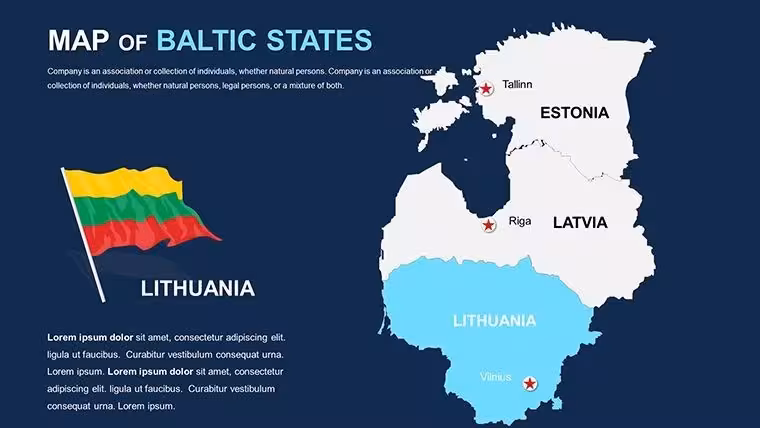 MAP OF BALTIC STATES

Company is an association or collection of individuals, whether natural persons. Company is an association or collection of individuals, whether natural persons, legal persons, or a mixture of both.

LITHUANIA

Lorem ipsum dolor sit amet, consectetur adipiscing elit. ligula ut faucibus. Curabitur vestibulum consequat urna. Lorem ipsum. Lorem ipsum dolor sit amet, consectetur adipiscing elit. ligula ut faucibus. Curabitur vestibulum consequat urna. Lorem ipsum.

Tallinn
ESTONIA
Riga
LATVIA
LITHUANIA
Vilnius